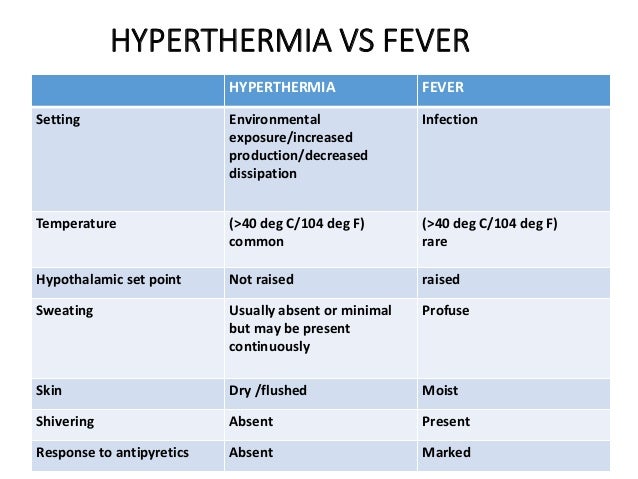 HYPERTHERMIA VS FEVER

| | HYPERTHERMIA | FEVER |
|---|---|---|
| Setting | Environmental exposure/increased production/decreased dissipation | Infection |
| Temperature | (>40 deg C/104 deg F) common | (>40 deg C/104 deg F) rare |
| Hypothalamic set point | Not raised | raised |
| Sweating | Usually absent or minimal but may be present continuously | Profuse |
| Skin | Dry /flushed | Moist |
| Shivering | Absent | Present |
| Response to antipyretics | Absent | Marked |